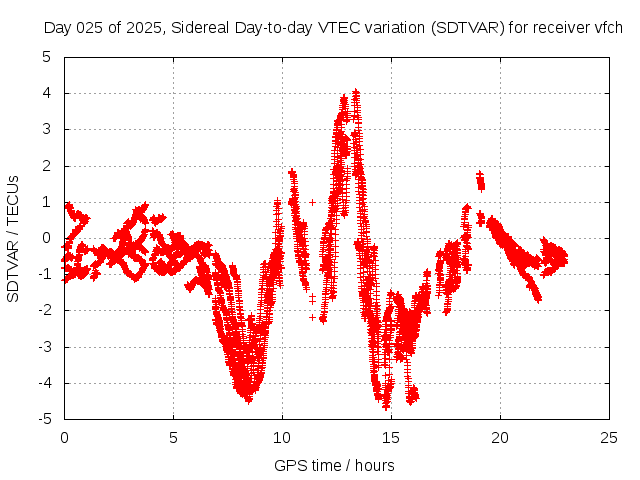 Day 025 of 2025, Sidereal Day-to-day VTEC variation (SDTVAR) for receiver vfch

SDTVAR / TECUs

5
4
3
2
1
0
-1
-2
-3
-4
-5

0
5
10
15
20
25

GPS time / hours